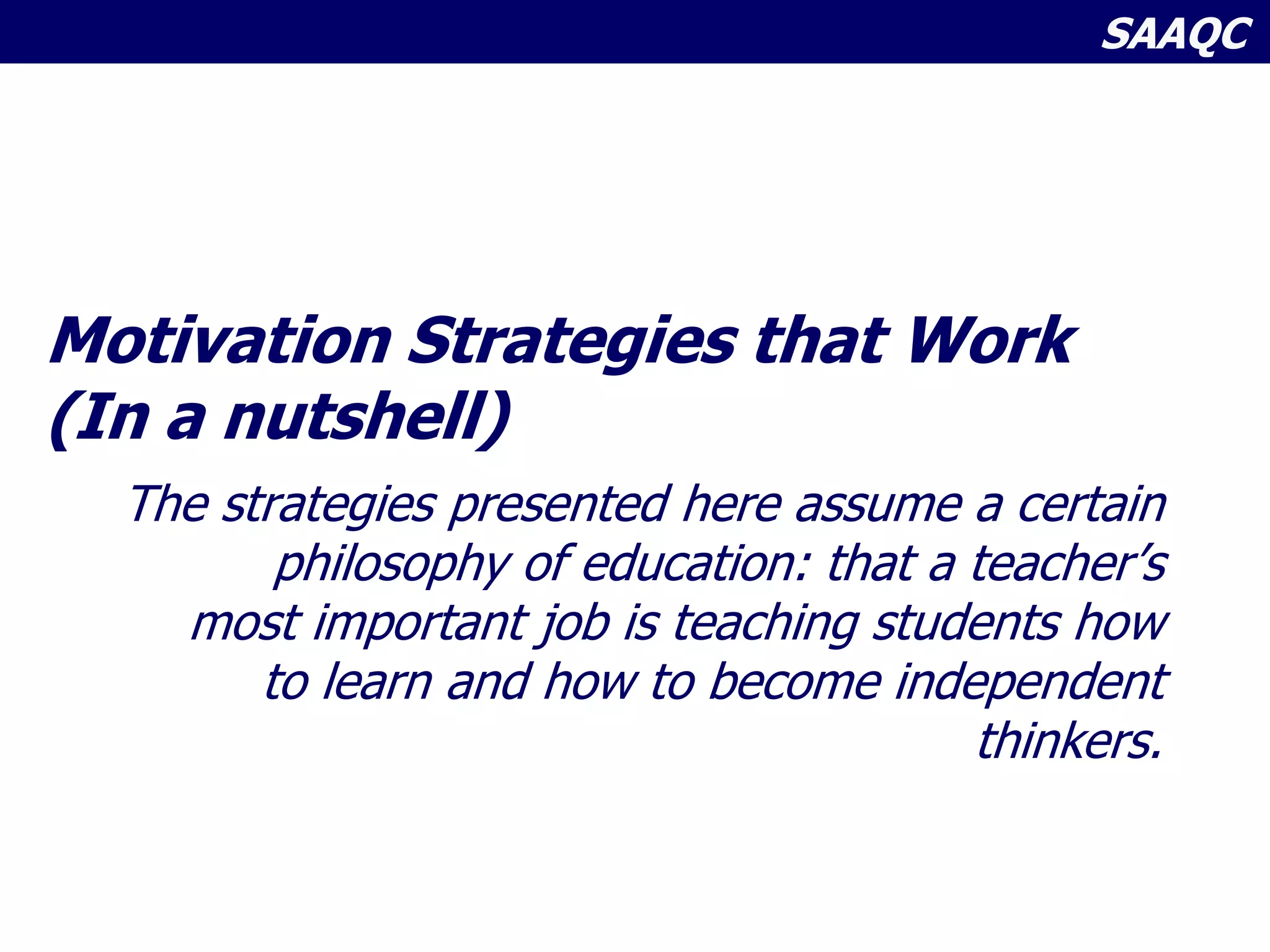 SAAQC

Motivation Strategies that Work (In a nutshell)

The strategies presented here assume a certain philosophy of education: that a teacher's most important job is teaching students how to learn and how to become independent thinkers.